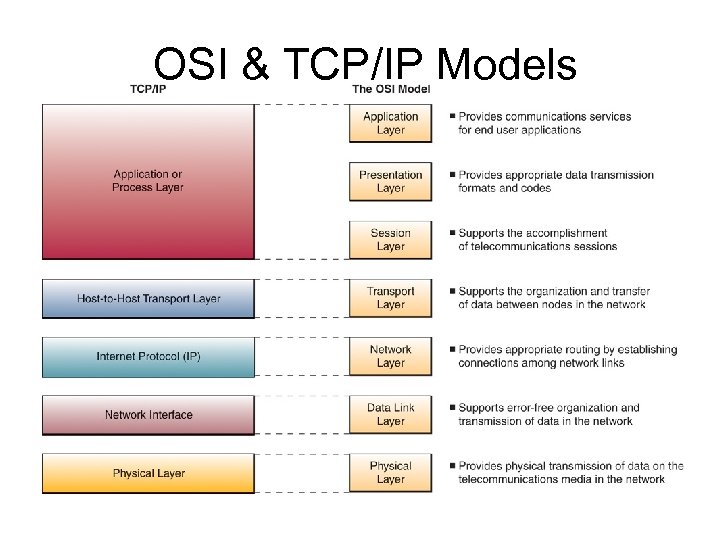 OSI & TCP/IP Models

TCP/IP

Application or Process Layer

Host-to-Host Transport Layer

Internet Protocol (IP)

Network Interface

Physical Layer

The OSI Model

Application Layer

Presentation Layer

Session Layer

Transport Layer

Network Layer

Data Link Layer

Physical Layer

■ Provides communications services for end user applications

■ Provides appropriate data transmission formats and codes

■ Supports the accomplishment of telecommunications sessions

■ Supports the organization and transfer of data between nodes in the network

■ Provides appropriate routing by establishing connections among network links

■ Supports error-free organization and transmission of data in the network

■ Provides physical transmission of data on the telecommunications media in the network